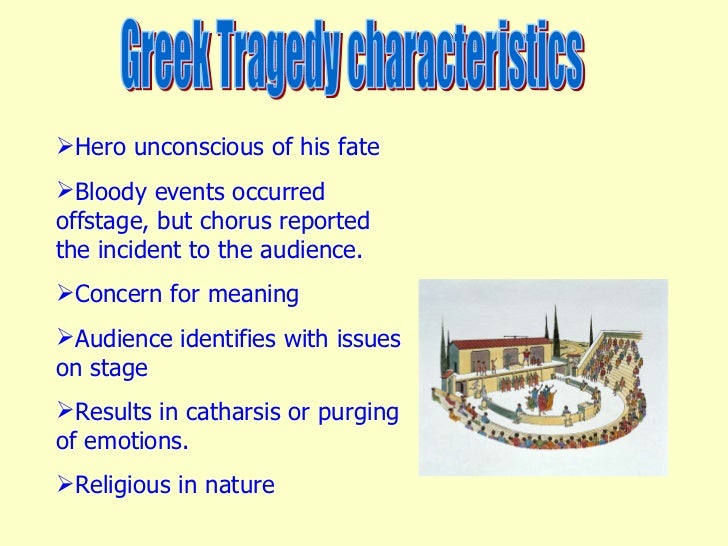 Greek Tragedy characteristics

➢Hero unconscious of his fate

➢Bloody events occurred offstage, but chorus reported the incident to the audience.

➢Concern for meaning

➢Audience identifies with issues on stage

➢Results in catharsis or purging of emotions.

➢Religious in nature